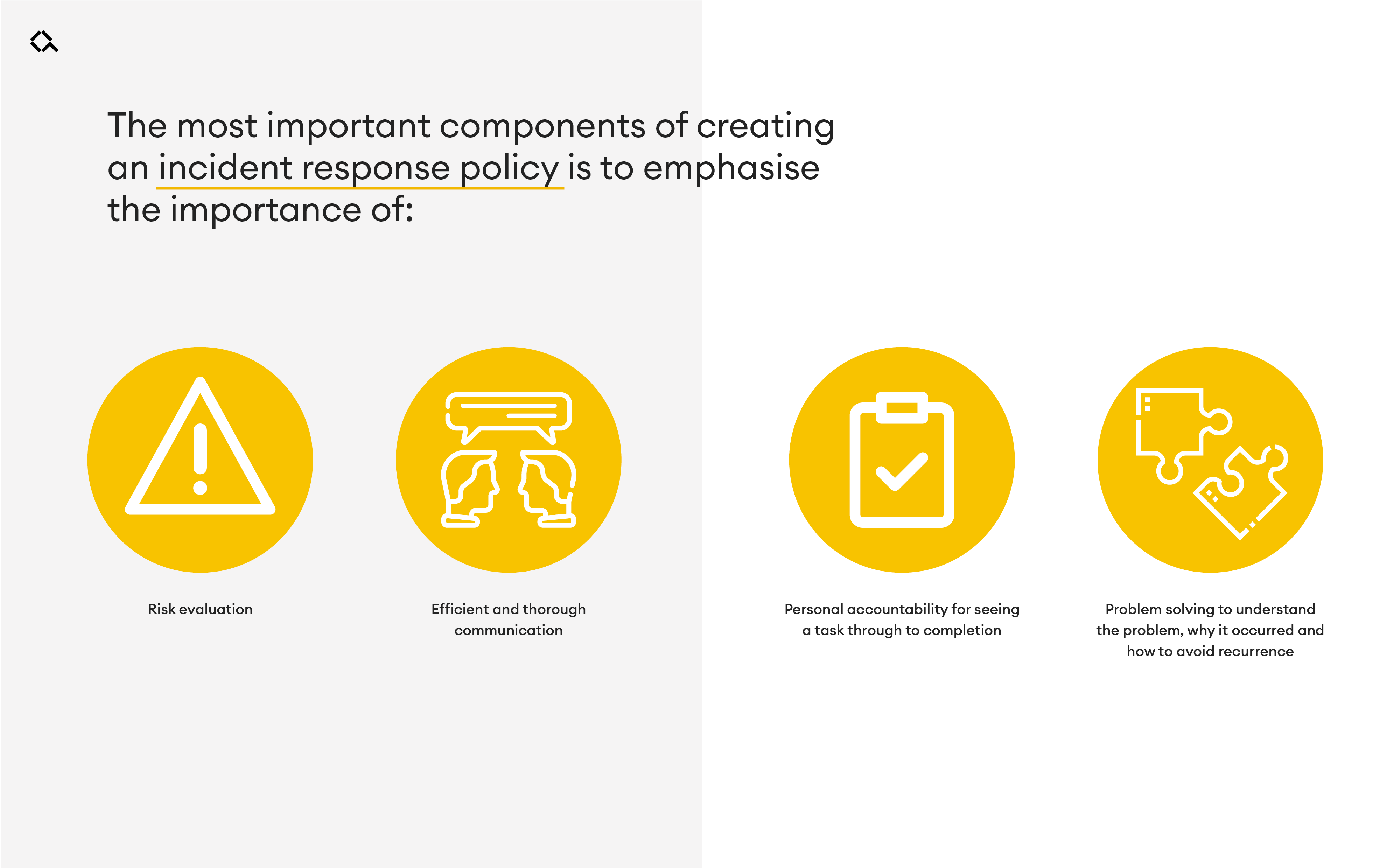 The most important components of creating an incident response policy is to emphasise the importance of:

Risk evaluation

Efficient and thorough communication

Personal accountability for seeing a task through to completion

Problem solving to understand the problem, why it occurred and how to avoid recurrence